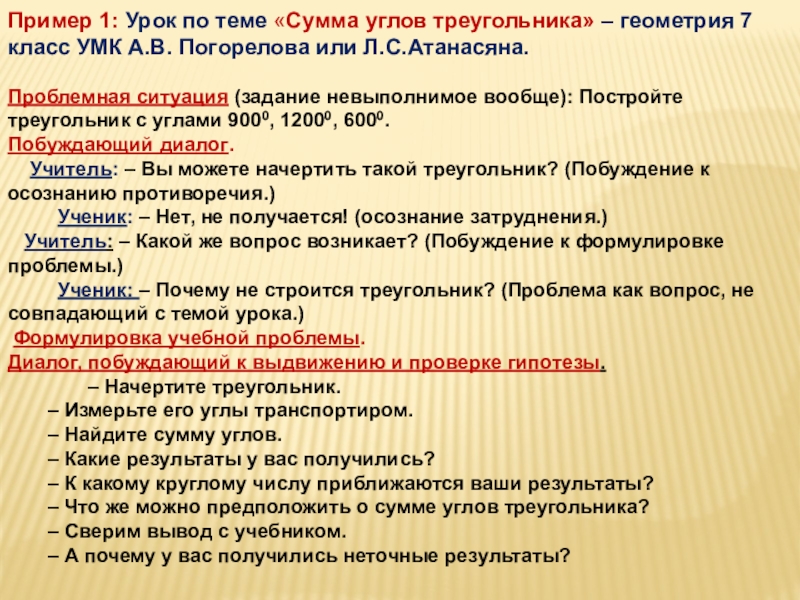 Пример 1: Урок по теме «Сумма углов треугольника» – геометрия 7 класс УМК А.В. Погорелова или Л.С.Атанасяна.

Проблемная ситуация (задание невыполнимое вообще): Постройте треугольник с углами $900^0$, $1200^0$, $600^0$.
Побуждающий диалог.
Учитель: – Вы можете начертить такой треугольник? (Побуждение к осознанию противоречия.)
Ученик: – Нет, не получается! (осознание затруднения.)
Учитель: – Какой же вопрос возникает? (Побуждение к формулировке проблемы.)
Ученик: – Почему не строится треугольник? (Проблема как вопрос, не совпадающий с темой урока.)
Формулировка учебной проблемы.
Диалог, побуждающий к выдвижению и проверке гипотезы.
– Начертите треугольник.
– Измерьте его углы транспортиром.
– Найдите сумму углов.
– Какие результаты у вас получились?
– К какому круглому числу приближаются ваши результаты?
– Что же можно предположить о сумме углов треугольника?
– Сверим вывод с учебником.
– А почему у вас получились неточные результаты?